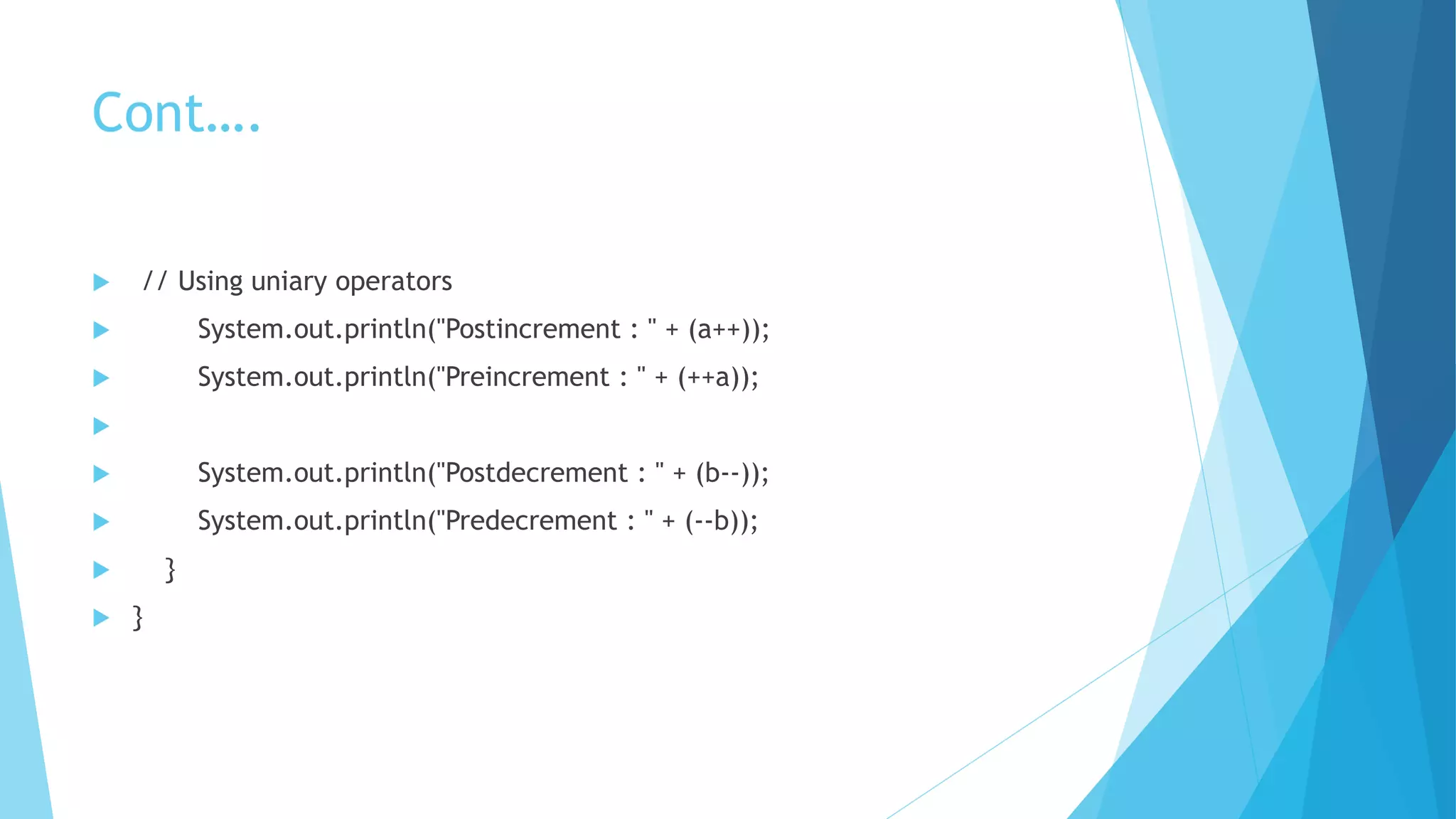 Cont….

// Using uniary operators

System.out.println("Postincrement : " + (a++));

System.out.println("Preincrement : " + (++a));

System.out.println("Postdecrement : " + (b--));

System.out.println("Predecrement : " + (--b));

}

}